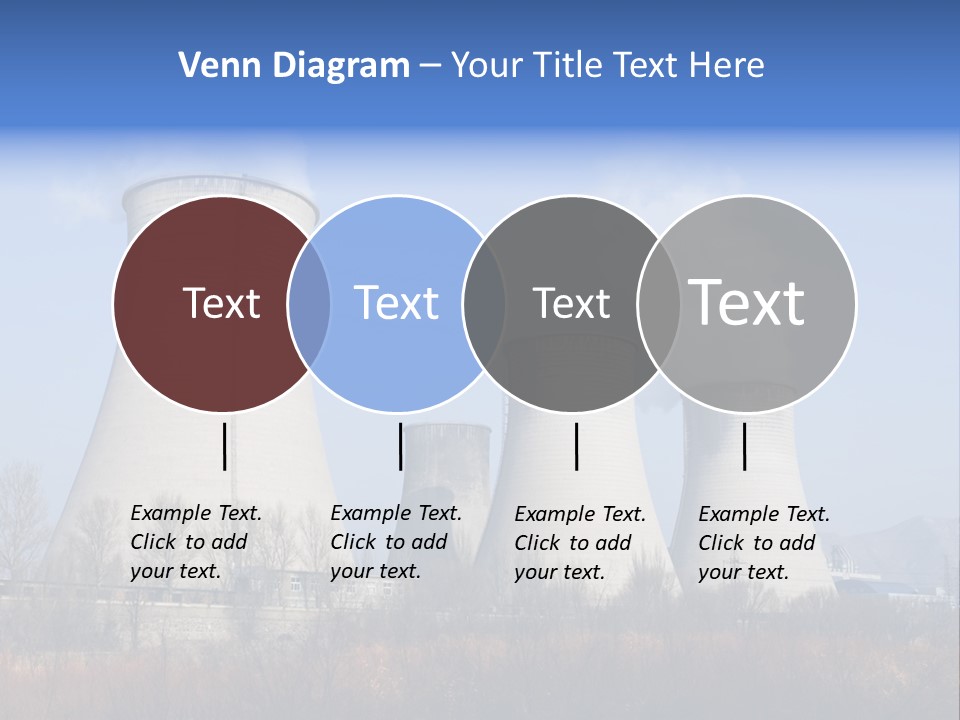 Venn Diagram – Your Title Text Here

Text

Text

Text

Text

Example Text. Click to add your text.

Example Text. Click to add your text.

Example Text. Click to add your text.

Example Text. Click to add your text.